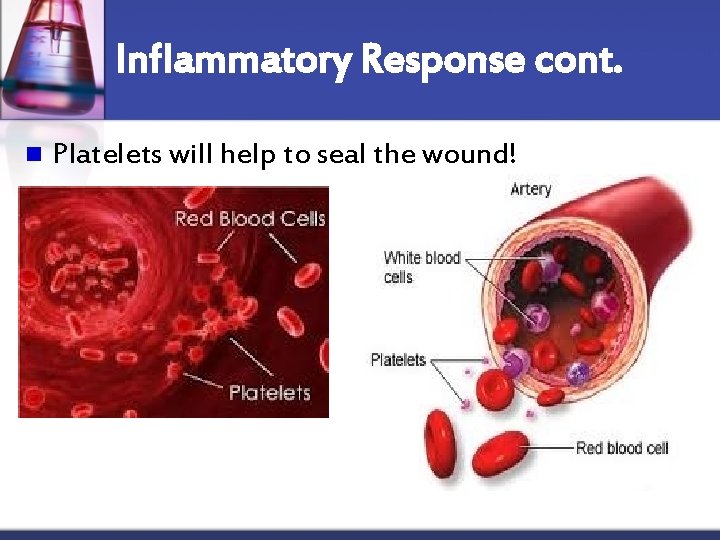 Inflammatory Response cont.

Platelets will help to seal the wound!

Red Blood Cells

Platelets

Artery

White blood cells

Platelets

Red blood cell